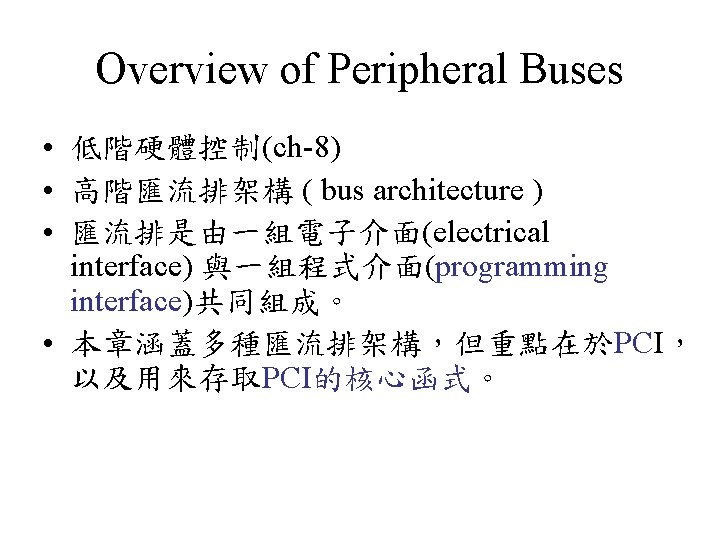 Overview of Peripheral Buses

• 低階硬體控制(ch-8)
• 高階匯流排架構 ( bus architecture )
• 匯流排是由一組電子介面(electrical interface) 與一組程式介面(programming interface)共同組成。
• 本章涵蓋多種匯流排架構，但重點在於PCI，以及用來存取PCI的核心函式。